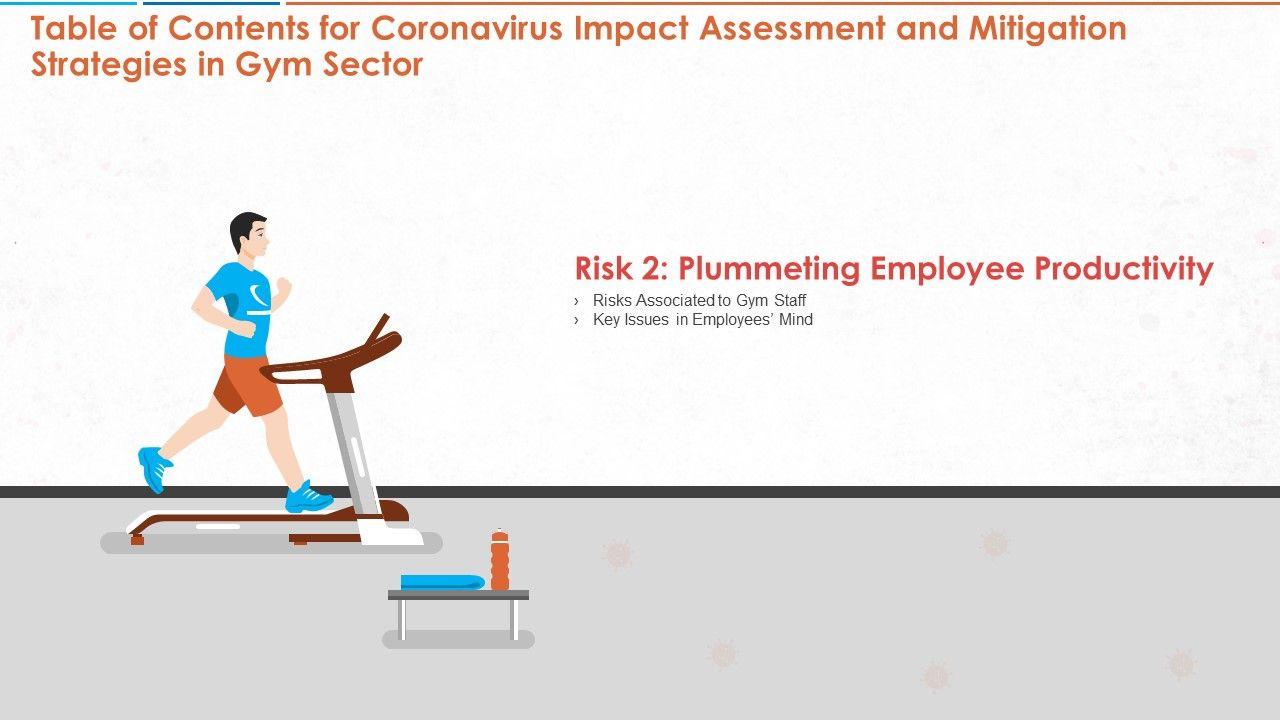 Table of Contents for Coronavirus Impact Assessment and Mitigation Strategies in Gym Sector

Risk 2: Plummeting Employee Productivity

› Risks Associated to Gym Staff
› Key Issues in Employees' Mind